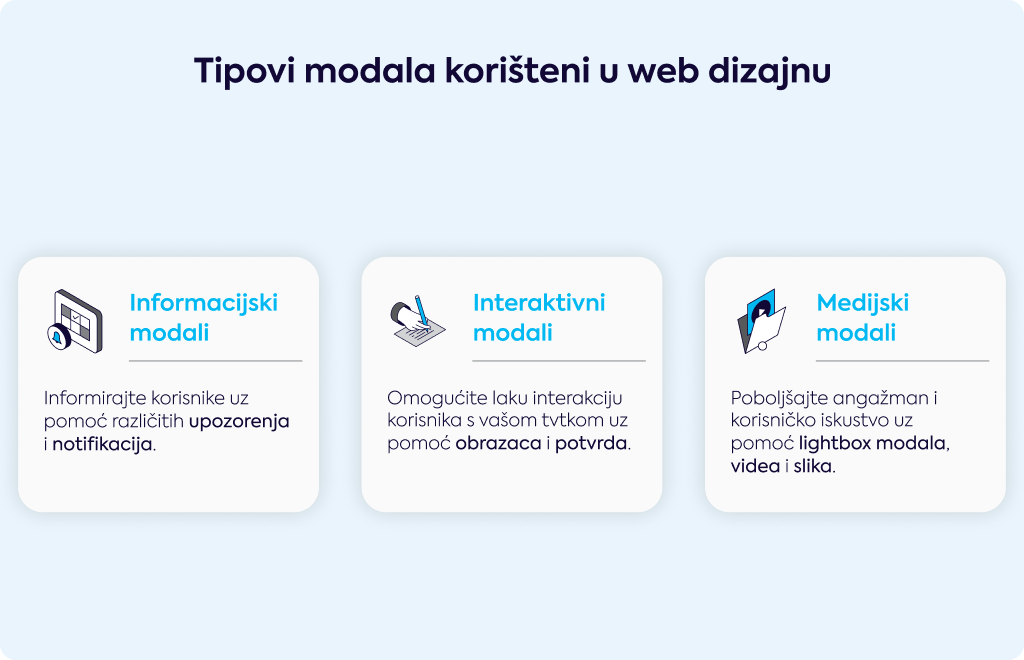 Tipovi modala korišteni u web dizajnu

Informacijski modali

Informirajte korisnike uz pomoć različitih upozorenja i notifikacija.

Interaktivni modali

Omogućite laku interakciju korisnika s vašom tvtkom uz pomoć obrazaca i potvrda.

Medijski modali

Poboljšajte angažman i korisničko iskustvo uz pomoć lightbox modala, videa i slika.